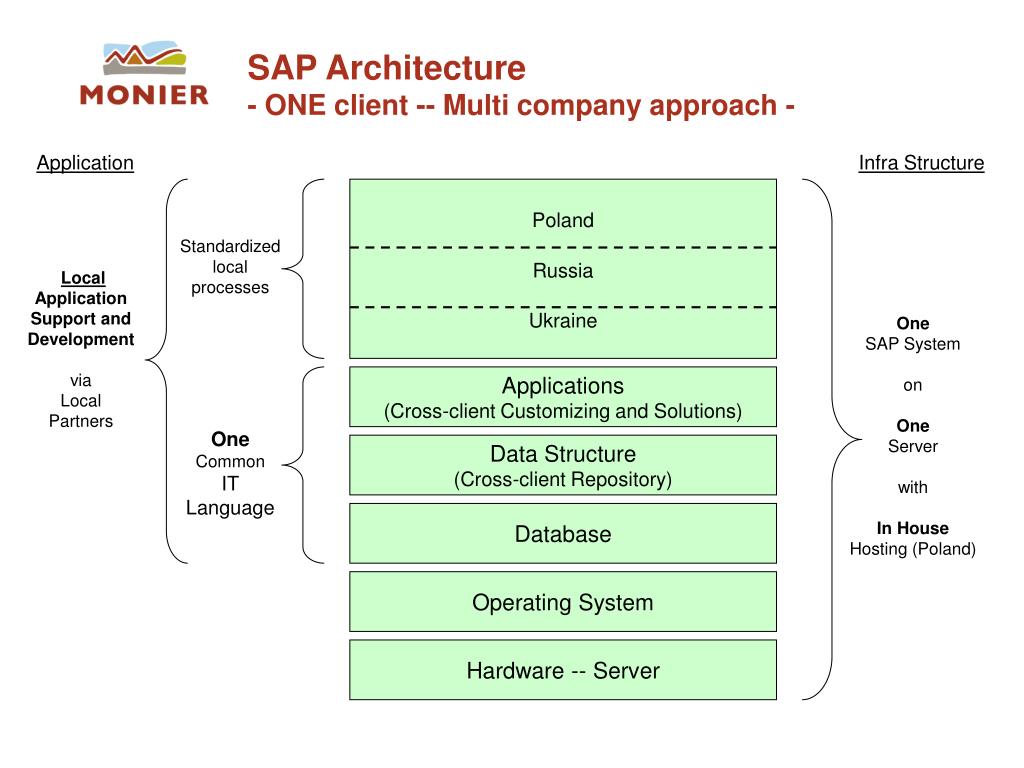 MONIER

SAP Architecture
- ONE client -- Multi company approach -

Application

Local
Application
Support and
Development

via
Local
Partners

Standardized
local
processes

One
Common
IT
Language

Poland

Russia

Ukraine

Applications
(Cross-client Customizing and Solutions)

Data Structure
(Cross-client Repository)

Database

Operating System

Hardware -- Server

Infra Structure

One
SAP System

on

One
Server

with

In House
Hosting (Poland)